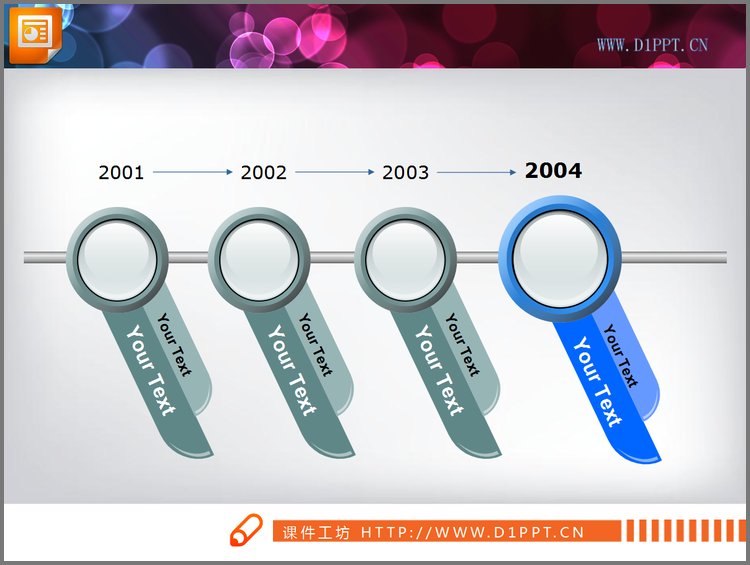 WWW.D1PPT.CN

2001 2002 2003 2004

Your Text
Your Text

Your Text
Your Text

Your Text
Your Text

Your Text
Your Text

课件工坊 HTTP://WWW.D1PPT.CN